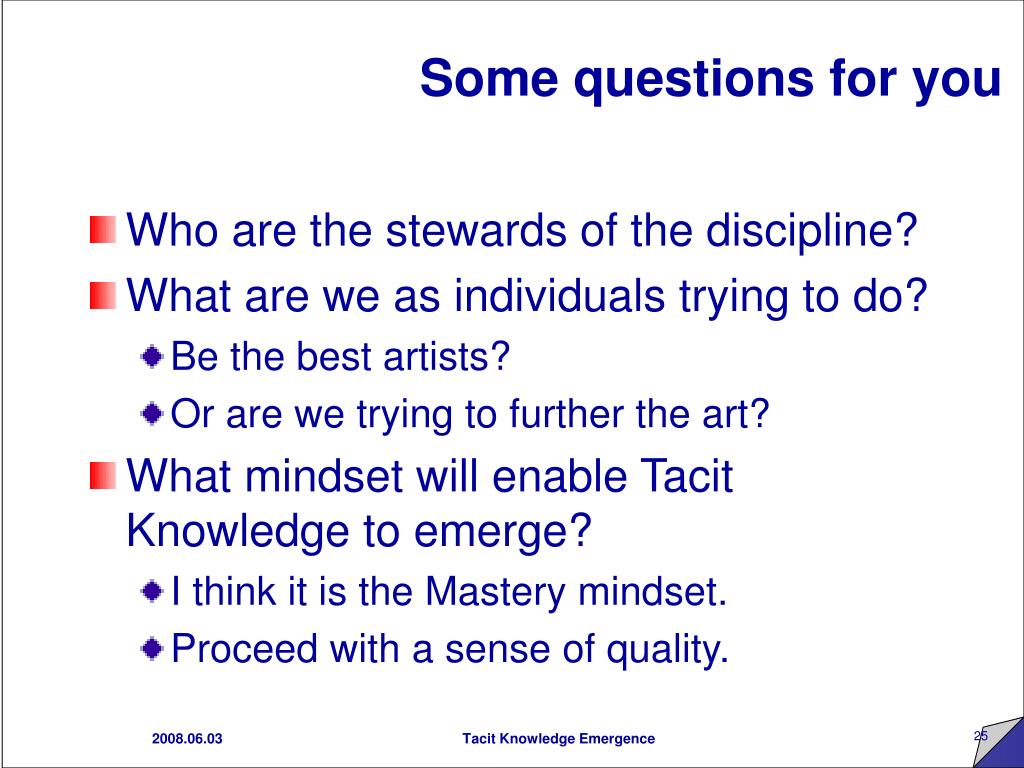 Some questions for you

Who are the stewards of the discipline?

What are we as individuals trying to do?

Be the best artists?

Or are we trying to further the art?

What mindset will enable Tacit Knowledge to emerge?

I think it is the Mastery mindset.

Proceed with a sense of quality.

2008.06.03

Tacit Knowledge Emergence

25